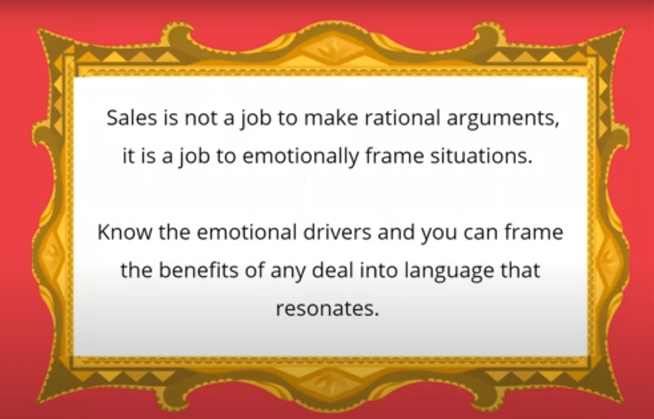 Sales is not a job to make rational arguments, it is a job to emotionally frame situations.

Know the emotional drivers and you can frame the benefits of any deal into language that resonates.